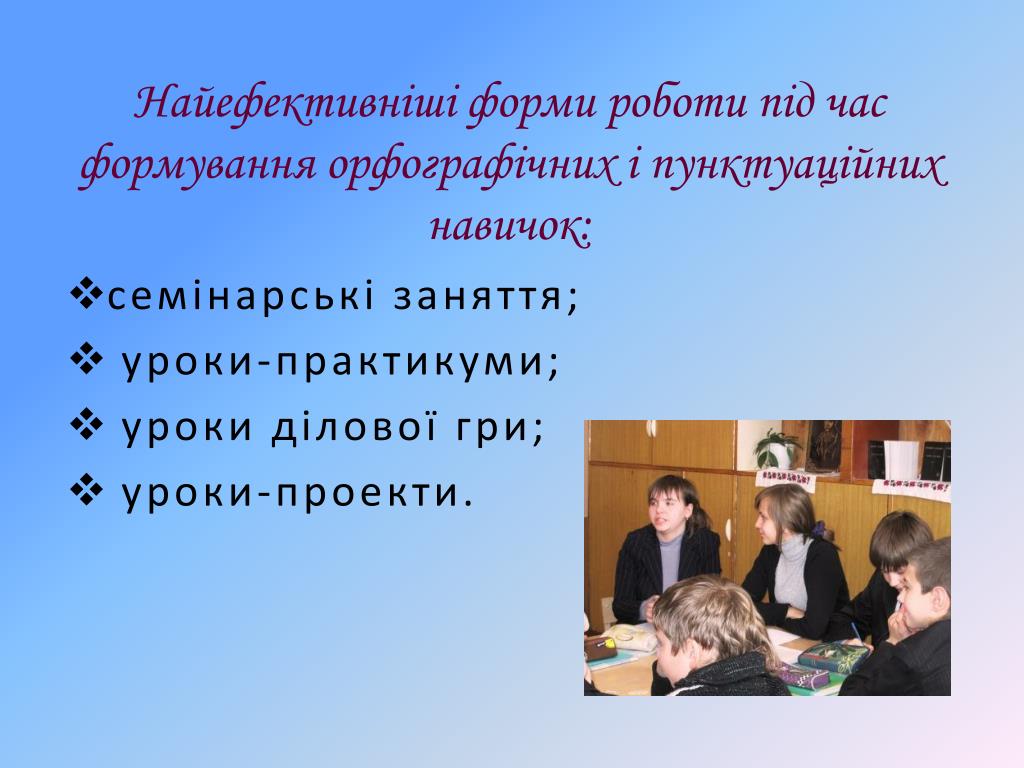 Найефективніші форми роботи під час формування орфографічних і пунктуаційних навичок:

❖семінарські заняття;

❖ уроки-практикуми;

❖ уроки ділової гри;

❖ уроки-проекти.